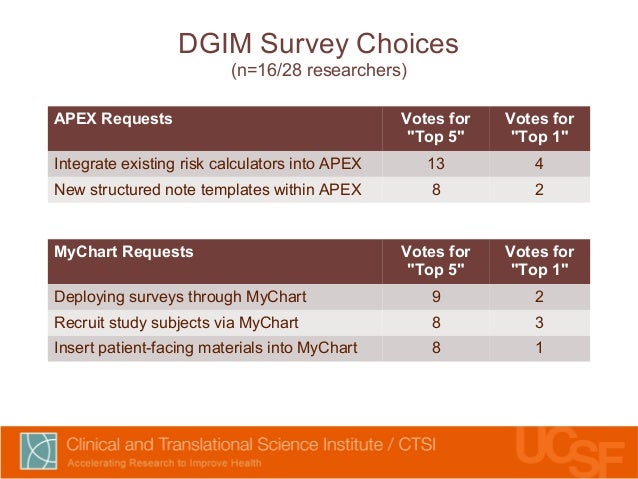 DGIM Survey Choices
(n=16/28 researchers)

| APEX Requests | Votes for "Top 5" | Votes for "Top 1" |
|---|---|---|
| Integrate existing risk calculators into APEX | 13 | 4 |
| New structured note templates within APEX | 8 | 2 |

| MyChart Requests | Votes for "Top 5" | Votes for "Top 1" |
|---|---|---|
| Deploying surveys through MyChart | 9 | 2 |
| Recruit study subjects via MyChart | 8 | 3 |
| Insert patient-facing materials into MyChart | 8 | 1 |

Clinical and Translational Science Institute / CTSI
Accelerating Research to Improve Health

UCSF